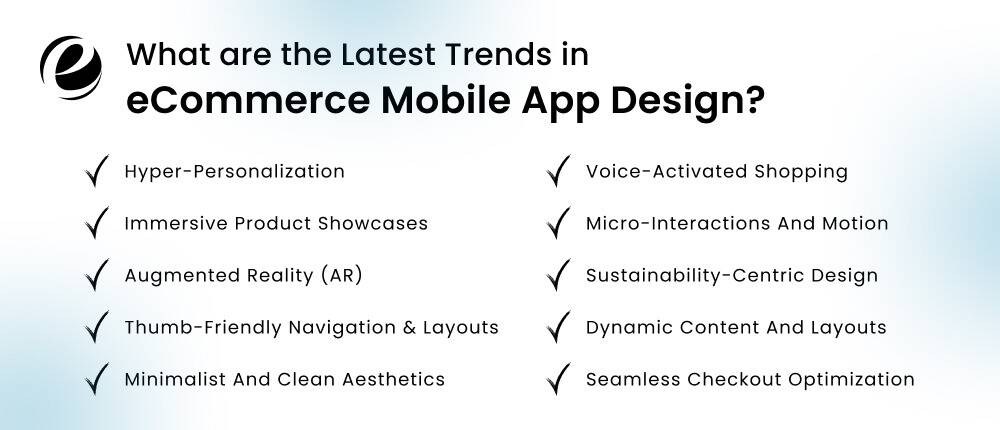 What are the Latest Trends in eCommerce Mobile App Design?

Hyper-Personalization

Immersive Product Showcases

Augmented Reality (AR)

Thumb-Friendly Navigation & Layouts

Minimalist And Clean Aesthetics

Voice-Activated Shopping

Micro-Interactions And Motion

Sustainability-Centric Design

Dynamic Content And Layouts

Seamless Checkout Optimization